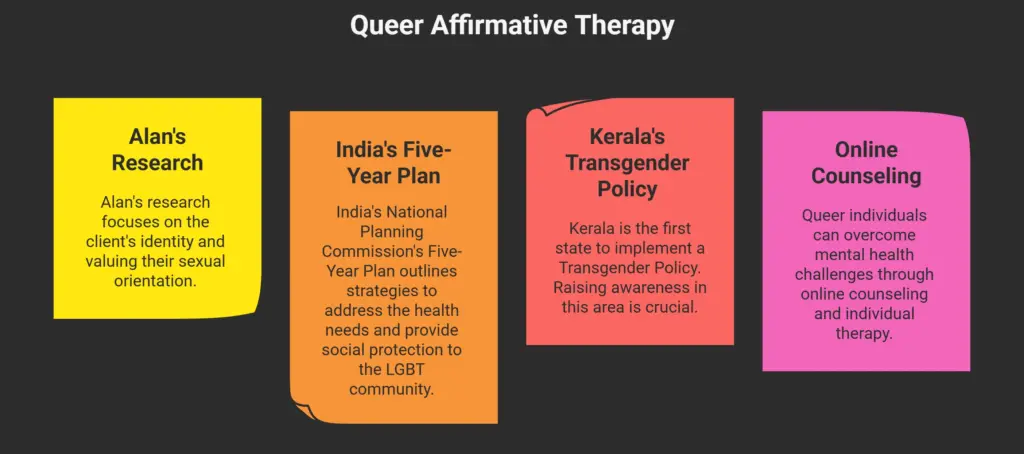 Queer Affirmative Therapy

Alan's Research

Alan's research focuses on the client's identity and valuing their sexual orientation.

India's Five-Year Plan

India's National Planning Commission's Five-Year Plan outlines strategies to address the health needs and provide social protection to the LGBT community.

Kerala's Transgender Policy

Kerala is the first state to implement a Transgender Policy. Raising awareness in this area is crucial.

Online Counseling

Queer individuals can overcome mental health challenges through online counseling and individual therapy.